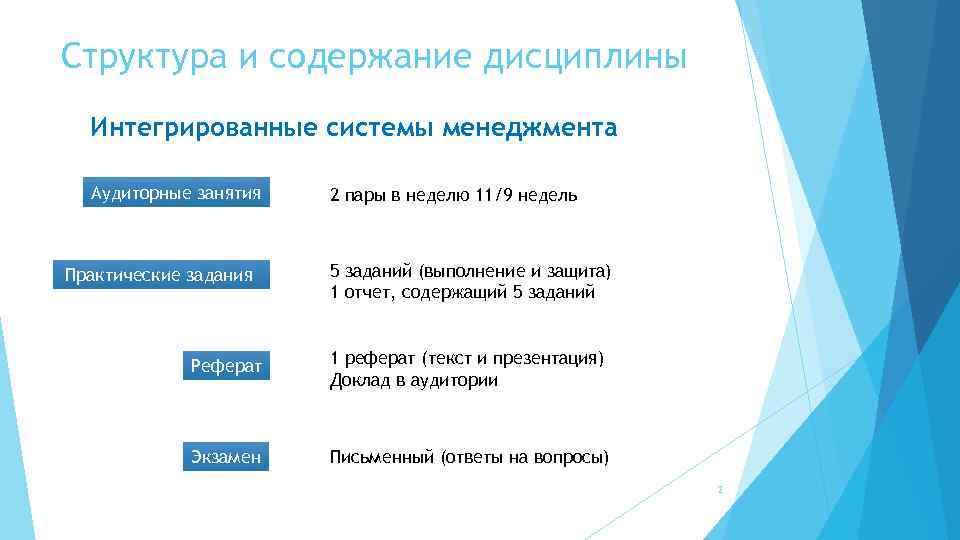 Структура и содержание дисциплины

Интегрированные системы менеджмента

Аудиторные занятия

2 пары в неделю 11/9 недель

Практические задания

5 заданий (выполнение и защита)
1 отчет, содержащий 5 заданий

Реферат

1 реферат (текст и презентация)
Доклад в аудитории

Экзамен

Письменный (ответы на вопросы)

2